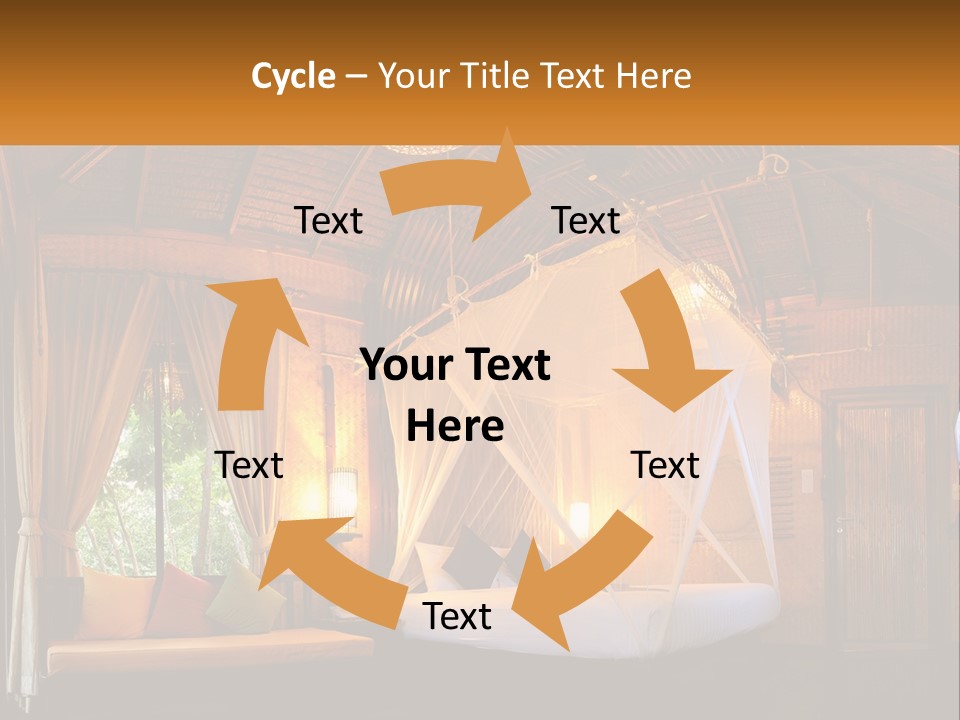 Cycle – Your Title Text Here

Text

Text

Your Text Here

Text

Text

Text